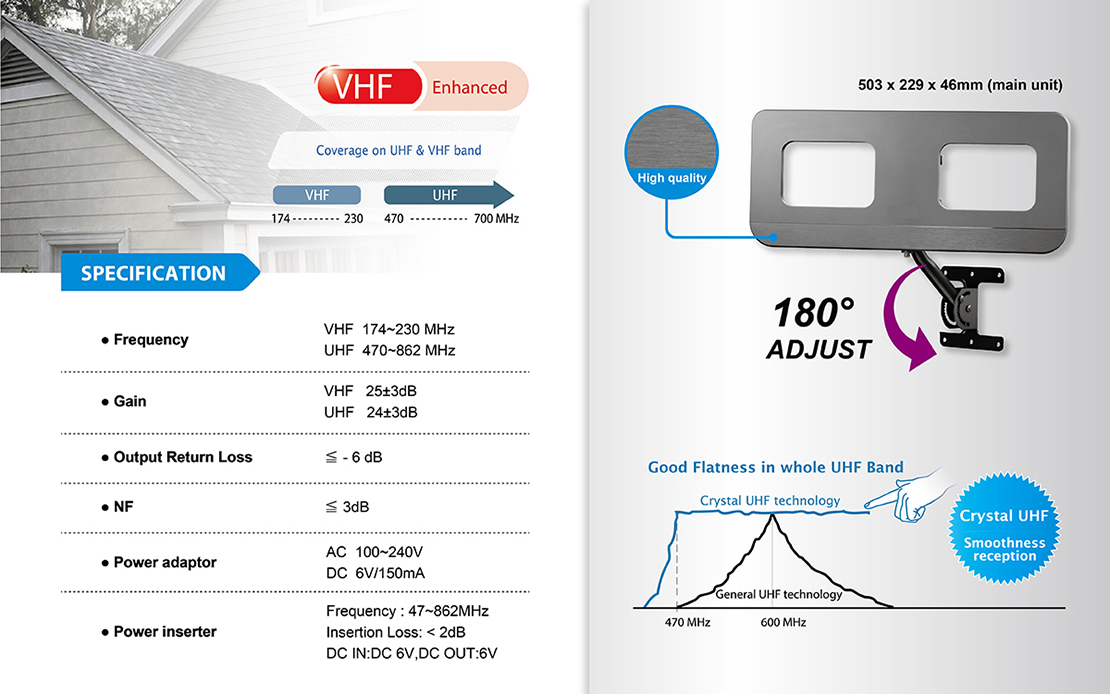 VHF Enhanced

Coverage on UHF & VHF band

VHF
174 --------- 230

UHF
470 ----------- 700 MHz

SPECIFICATION

• Frequency
VHF 174~230 MHz
UHF 470~862 MHz

• Gain
VHF 25±3dB
UHF 24±3dB

• Output Return Loss
≦ - 6 dB

• NF
≦ 3dB

• Power adaptor
AC 100~240V
DC 6V/150mA

• Power inserter
Frequency : 47~862MHz
Insertion Loss: < 2dB
DC IN:DC 6V,DC OUT:6V

503 x 229 x 46mm (main unit)

High quality

180°
ADJUST

Good Flatness in whole UHF Band

Crystal UHF technology

General UHF technology

470 MHz
600 MHz

Crystal UHF
Smoothness reception